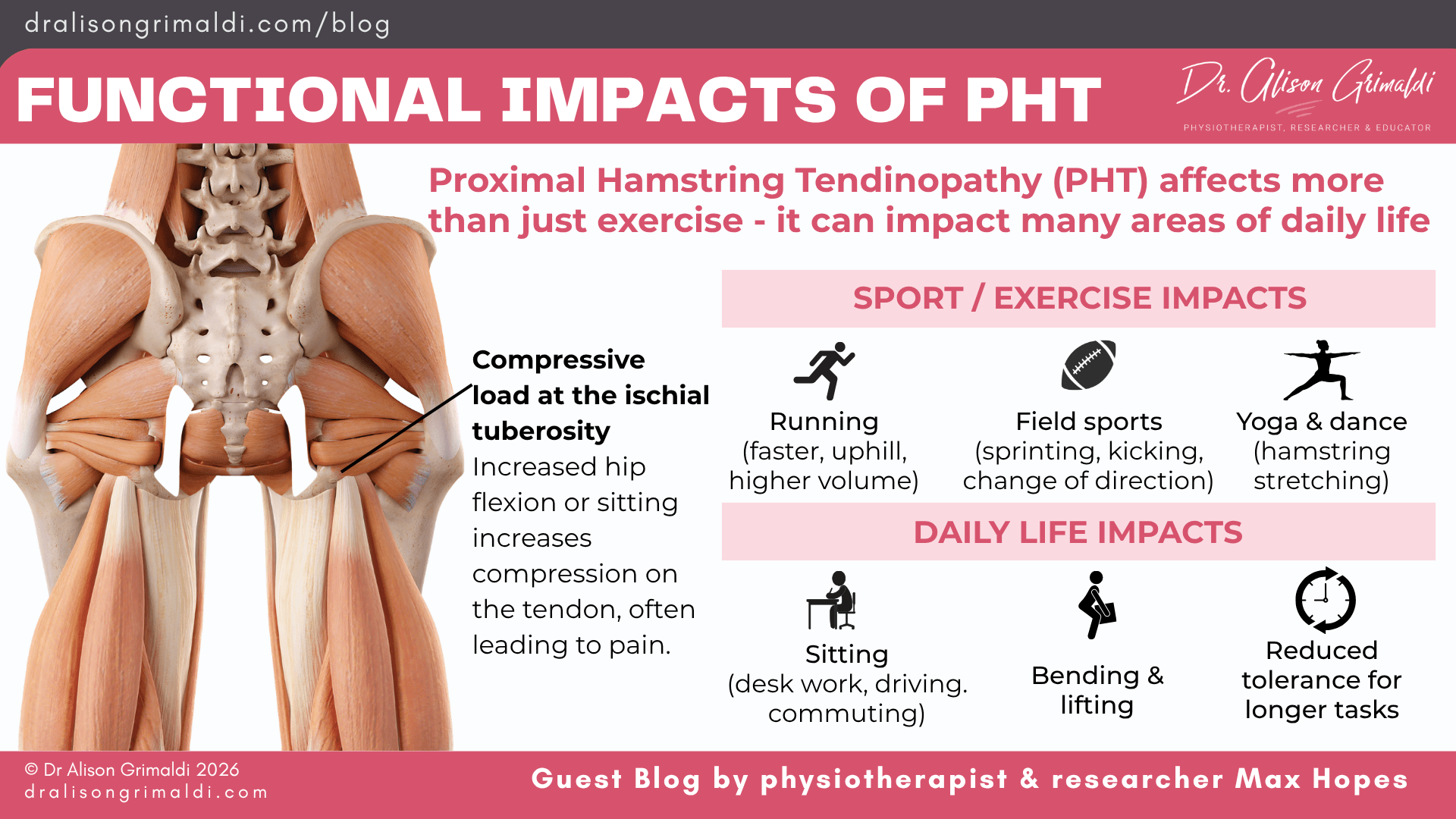 dralisongrimaldi.com/blog

FUNCTIONAL IMPACTS OF PHT

Dr. Alison Grimaldi
PHYSIOTHERAPIST, RESEARCHER & EDUCATOR

Proximal Hamstring Tendinopathy (PHT) affects more than just exercise - it can impact many areas of daily life

Compressive load at the ischial tuberosity
Increased hip flexion or sitting increases compression on the tendon, often leading to pain.

SPORT / EXERCISE IMPACTS

Running (faster, uphill, higher volume)

Field sports (sprinting, kicking, change of direction)

Yoga & dance (hamstring stretching)

DAILY LIFE IMPACTS

Sitting (desk work, driving. commuting)

Bending & lifting

Reduced tolerance for longer tasks

© Dr Alison Grimaldi 2026
dralisongrimaldi.com

Guest Blog by physiotherapist & researcher Max Hopes